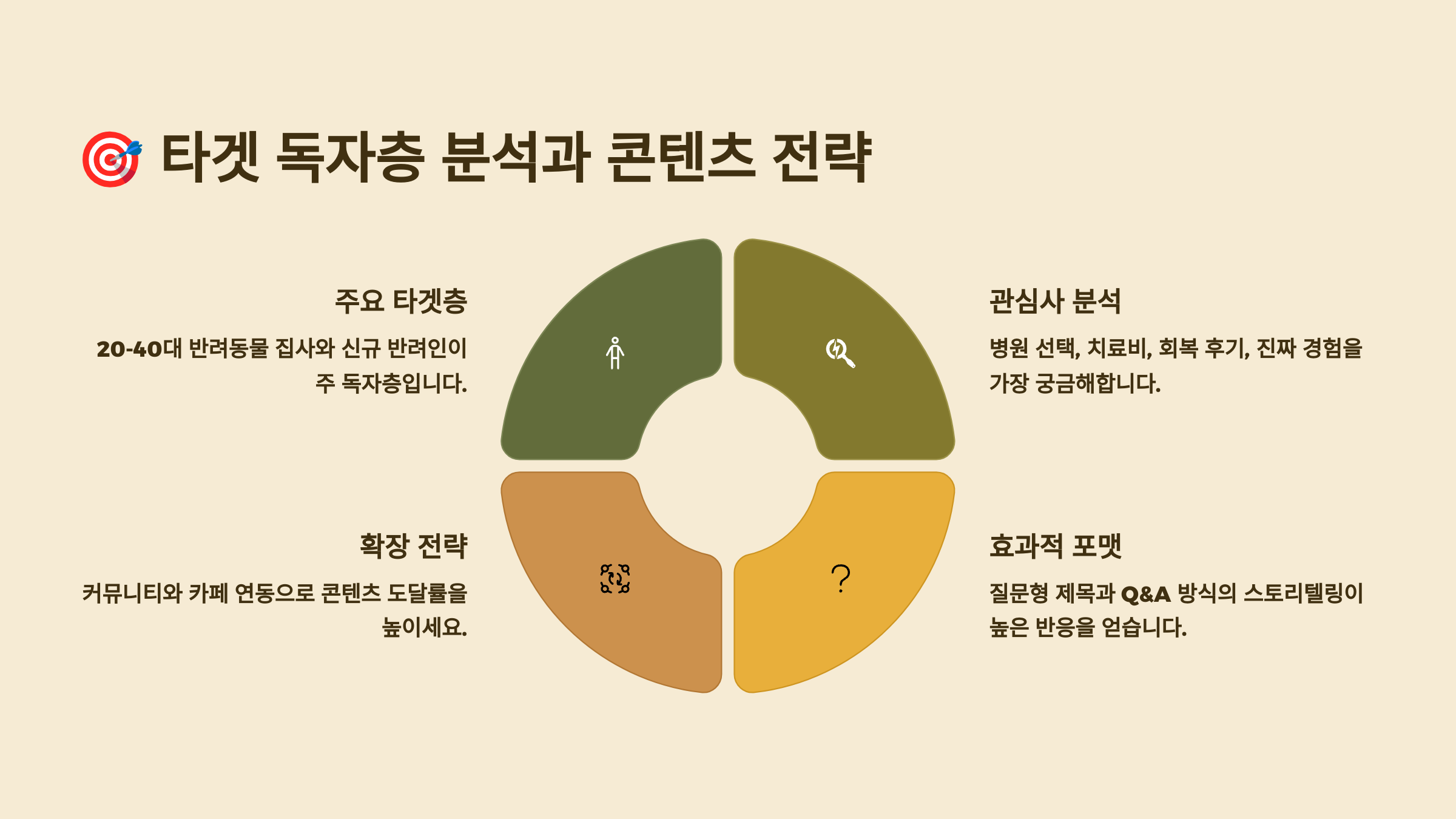 🎯 타겟 독자층 분석과 콘텐츠 전략

주요 타겟층

20-40대 반려동물 집사와 신규 반려인이 주 독자층입니다.

관심사 분석

병원 선택, 치료비, 회복 후기, 진짜 경험을 가장 궁금해합니다.

확장 전략

커뮤니티와 카페 연동으로 콘텐츠 도달률을 높이세요.

효과적 포맷

질문형 제목과 Q&A 방식의 스토리텔링이 높은 반응을 얻습니다.

?